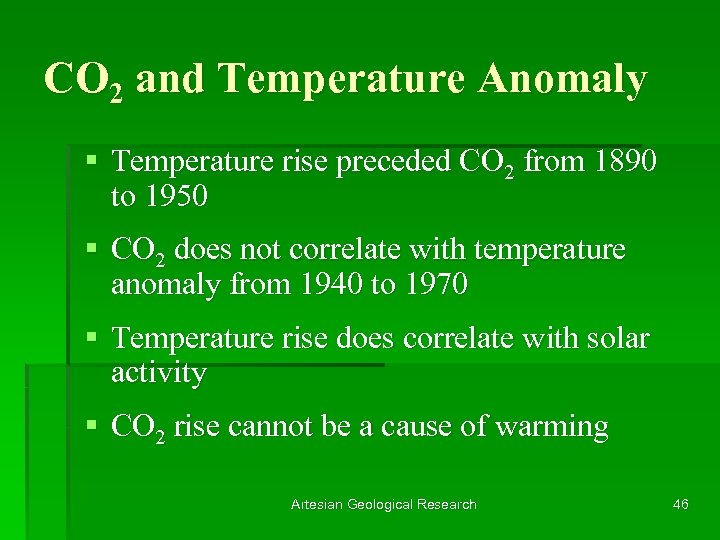 $CO_2$ and Temperature Anomaly

▪ Temperature rise preceded $CO_2$ from 1890 to 1950

▪ $CO_2$ does not correlate with temperature anomaly from 1940 to 1970

▪ Temperature rise does correlate with solar activity

▪ $CO_2$ rise cannot be a cause of warming

Artesian Geological Research

46